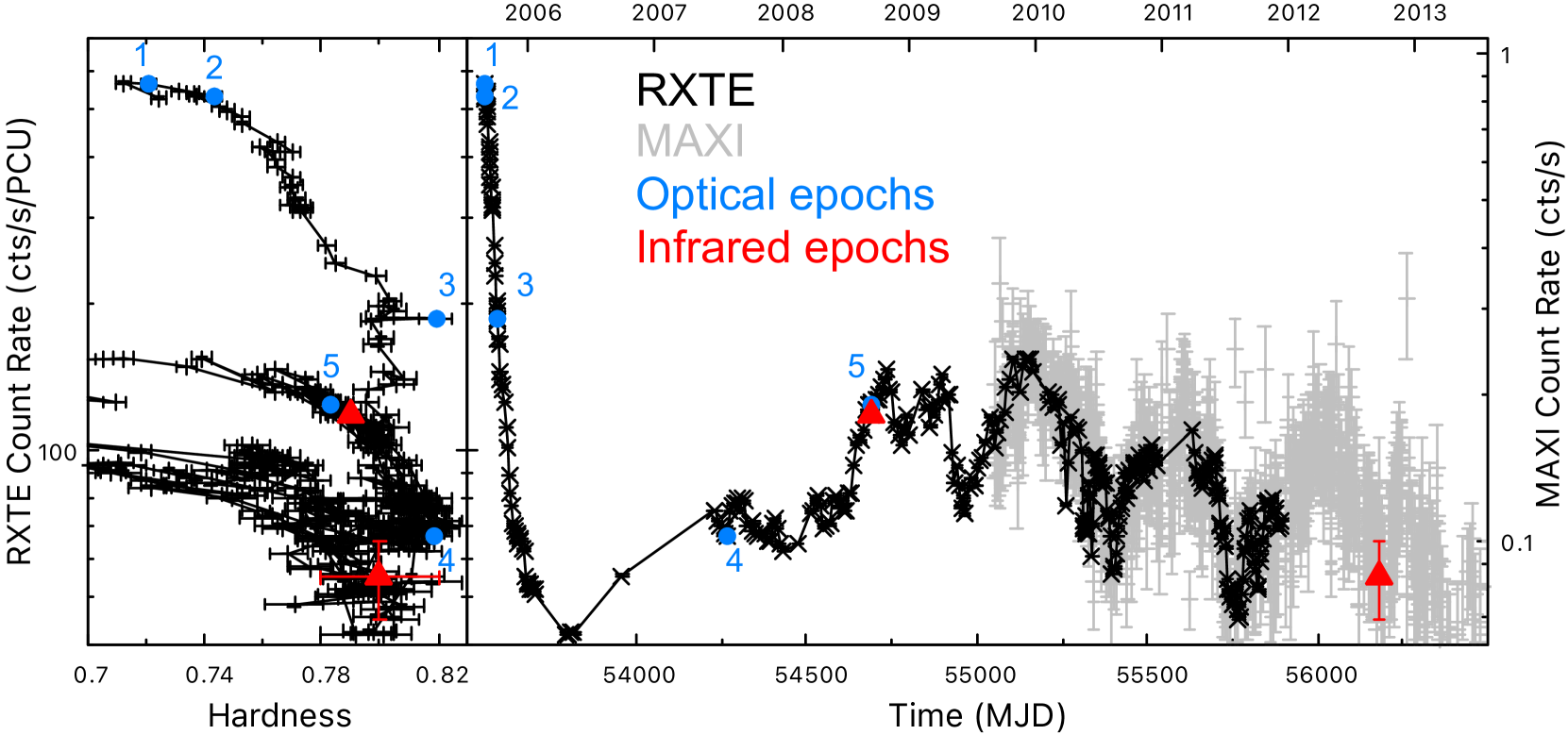 2006 2007 2008 2009 2010 2011 2012 2013

RXTE Count Rate (cts/s/PCU)

100

1 2 3 5 4

0.7 0.74 0.78 0.82

Hardness

1 2 3 4 5

RXTE
MAXI
Optical epochs
Infrared epochs

54000 54500 55000 55500 56000

Time (MJD)

1

0.1

MAXI Count Rate (cts/s)